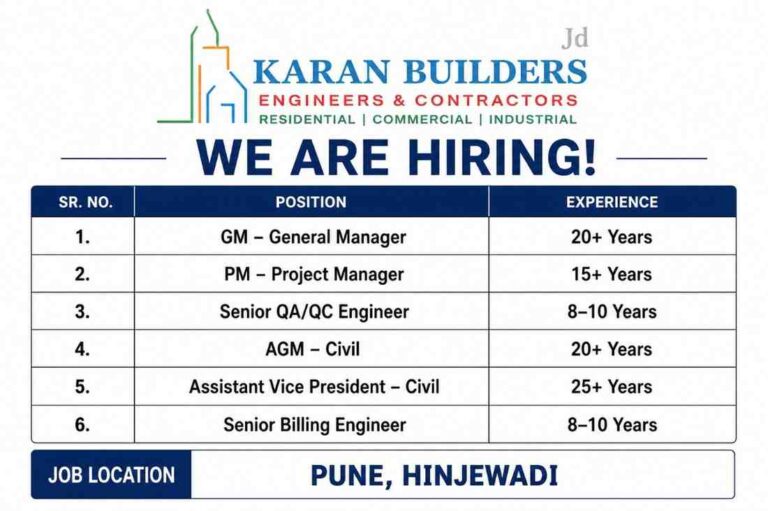 Jd

KARAN BUILDERS
ENGINEERS & CONTRACTORS
RESIDENTIAL | COMMERCIAL | INDUSTRIAL

WE ARE HIRING!

| SR. NO. | POSITION | EXPERIENCE |
|---|---|---|
| 1. | GM – General Manager | 20+ Years |
| 2. | PM – Project Manager | 15+ Years |
| 3. | Senior QA/QC Engineer | 8–10 Years |
| 4. | AGM – Civil | 20+ Years |
| 5. | Assistant Vice President – Civil | 25+ Years |
| 6. | Senior Billing Engineer | 8–10 Years |

JOB LOCATION PUNE, HINJEWADI